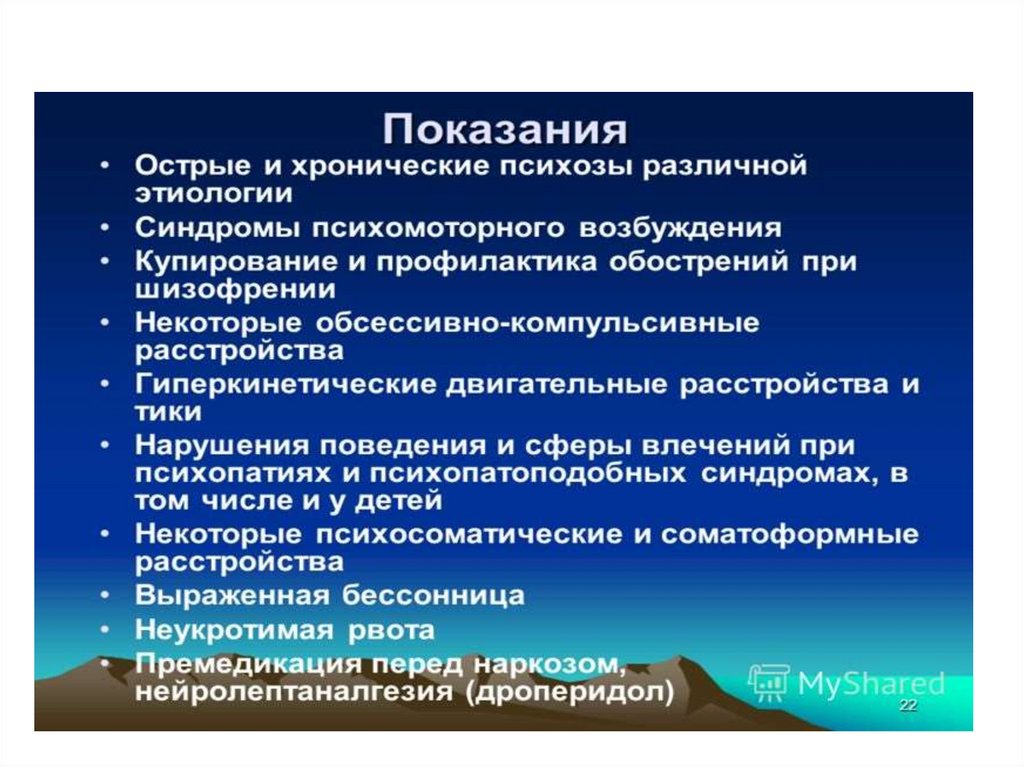 Показания

• Острые и хронические психозы различной этиологии
• Синдромы психомоторного возбуждения
• Купирование и профилактика обострений при шизофрении
• Некоторые обсессивно-компульсивные расстройства
• Гиперкинетические двигательные расстройства и тики
• Нарушения поведения и сферы влечений при психопатиях и психопатоподобных синдромах, в том числе и у детей
• Некоторые психосоматические и соматоформные расстройства
• Выраженная бессонница
• Неукротимая рвота
• Премедикация перед наркозом, нейролептаналгезия (дроперидол)

MyShared

22